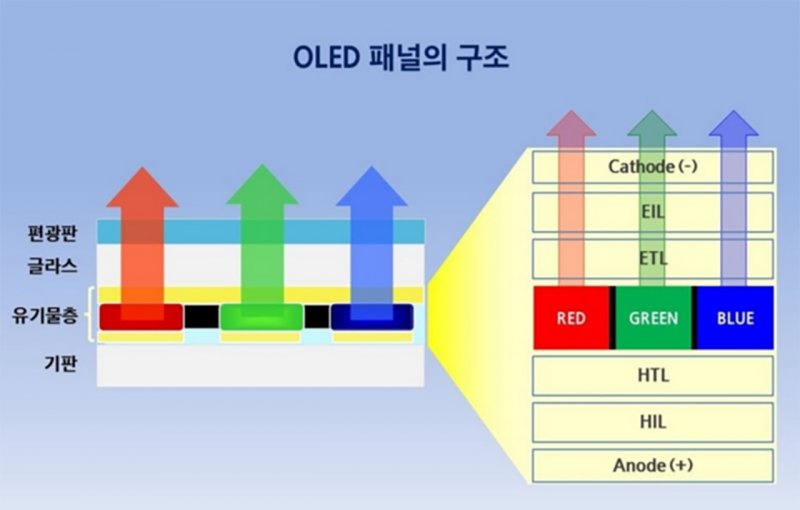 OLED 패널의 구조

편광판
글라스
유기물층
기판

Cathode (-)
EIL
ETL
RED
GREEN
BLUE
HTL
HIL
Anode (+)